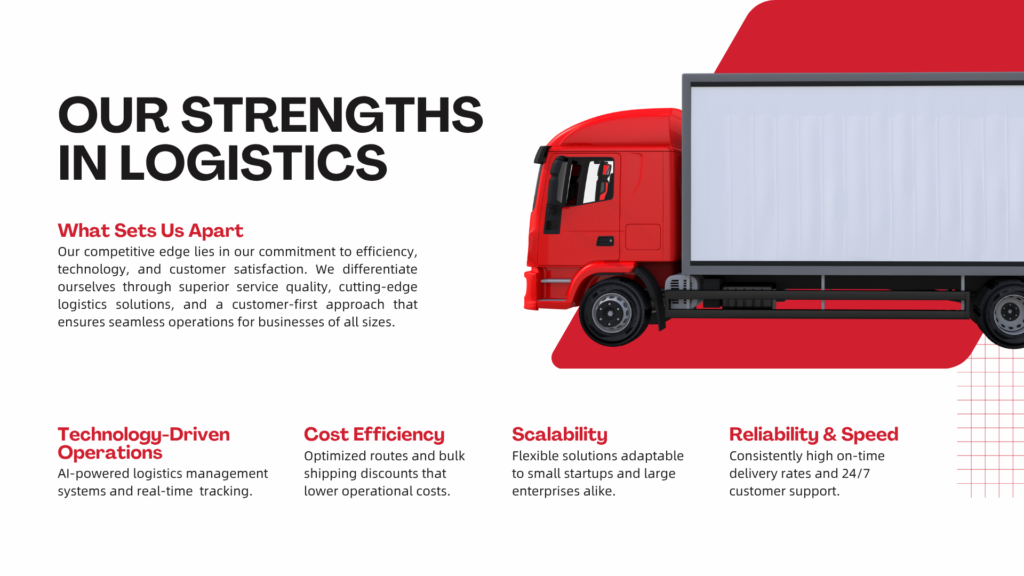 OUR STRENGTHS IN LOGISTICS

What Sets Us Apart
Our competitive edge lies in our commitment to efficiency, technology, and customer satisfaction. We differentiate ourselves through superior service quality, cutting-edge logistics solutions, and a customer-first approach that ensures seamless operations for businesses of all sizes.

Technology-Driven Operations
AI-powered logistics management systems and real-time tracking.

Cost Efficiency
Optimized routes and bulk shipping discounts that lower operational costs.

Scalability
Flexible solutions adaptable to small startups and large enterprises alike.

Reliability & Speed
Consistently high on-time delivery rates and 24/7 customer support.